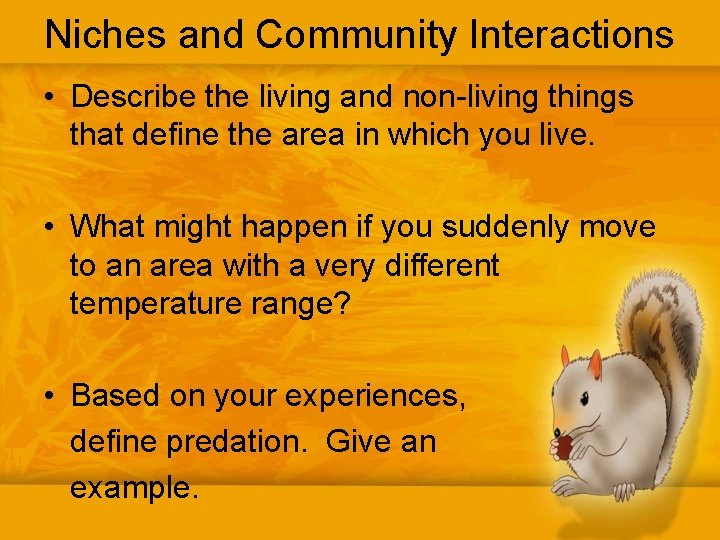 Niches and Community Interactions

• Describe the living and non-living things that define the area in which you live.

• What might happen if you suddenly move to an area with a very different temperature range?

• Based on your experiences, define predation. Give an example.